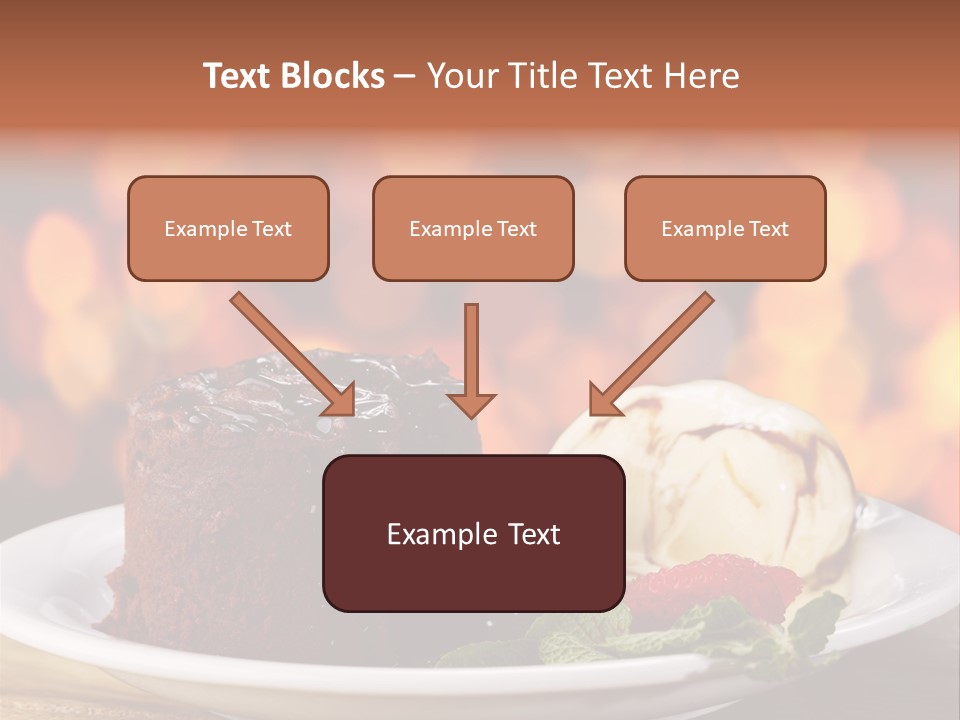 Text Blocks – Your Title Text Here

Example Text

Example Text

Example Text

Example Text